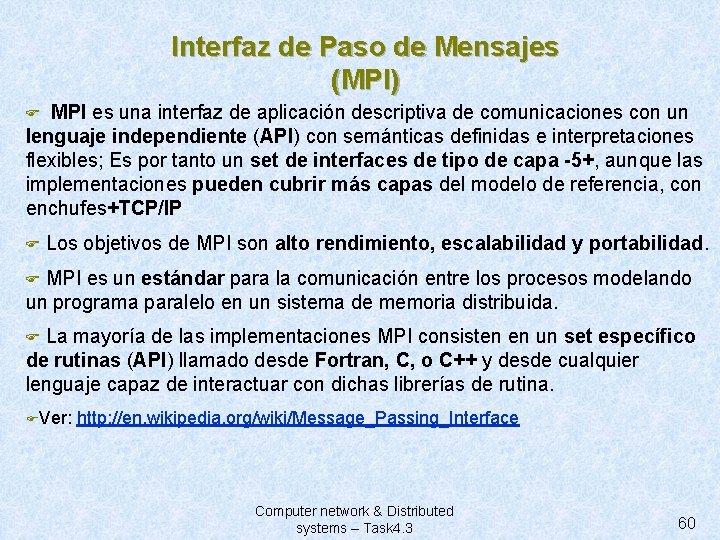 Interfaz de Paso de Mensajes (MPI)

MPI es una interfaz de aplicación descriptiva de comunicaciones con un lenguaje independiente (API) con semánticas definidas e interpretaciones flexibles; Es por tanto un set de interfaces de tipo de capa -5+, aunque las implementaciones pueden cubrir más capas del modelo de referencia, con enchufes+TCP/IP

Los objetivos de MPI son alto rendimiento, escalabilidad y portabilidad.

MPI es un estándar para la comunicación entre los procesos modelando un programa paralelo en un sistema de memoria distribuida.

La mayoría de las implementaciones MPI consisten en un set específico de rutinas (API) llamado desde Fortran, C, o C++ y desde cualquier lenguaje capaz de interactuar con dichas librerías de rutina.

Ver: http://en.wikipedia.org/wiki/Message_Passing_Interface

Computer network & Distributed systems – Task4.3

60